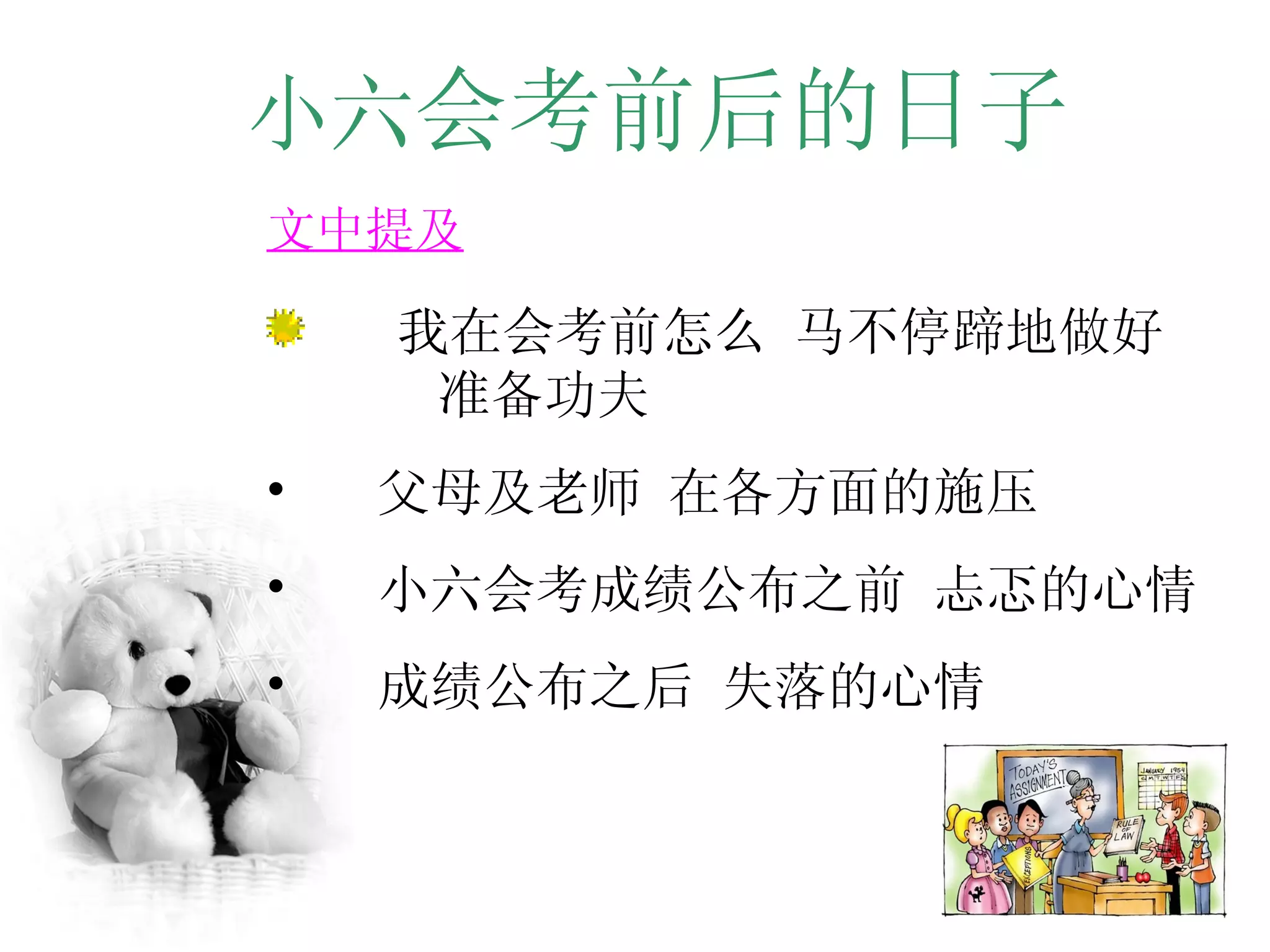 小六会考前后的日子

文中提及

我在会考前怎么 马不停蹄地做好准备功夫

• 父母及老师 在各方面的施压

• 小六会考成绩公布之前 忐忑的心情

• 成绩公布之后 失落的心情

TODAY'S ASSIGNMENT

JANUARY 1954
S M T W T F S

RULE OF LAW

EXCEPTIONS